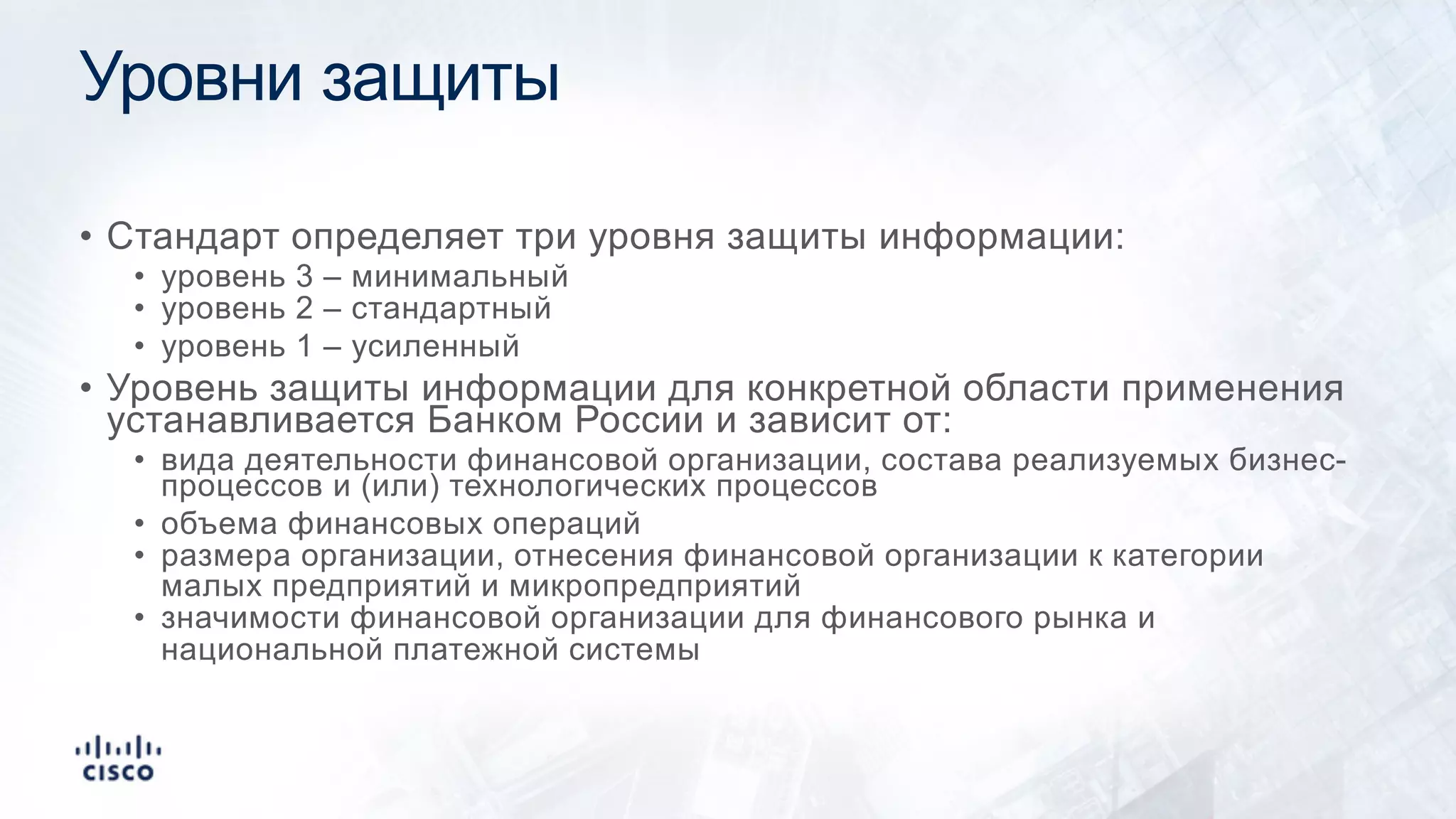 Уровни защиты

• Стандарт определяет три уровня защиты информации:
  • уровень 3 – минимальный
  • уровень 2 – стандартный
  • уровень 1 – усиленный
• Уровень защиты информации для конкретной области применения устанавливается Банком России и зависит от:
  • вида деятельности финансовой организации, состава реализуемых бизнес-процессов и (или) технологических процессов
  • объема финансовых операций
  • размера организации, отнесения финансовой организации к категории малых предприятий и микропредприятий
  • значимости финансовой организации для финансового рынка и национальной платежной системы

cisco